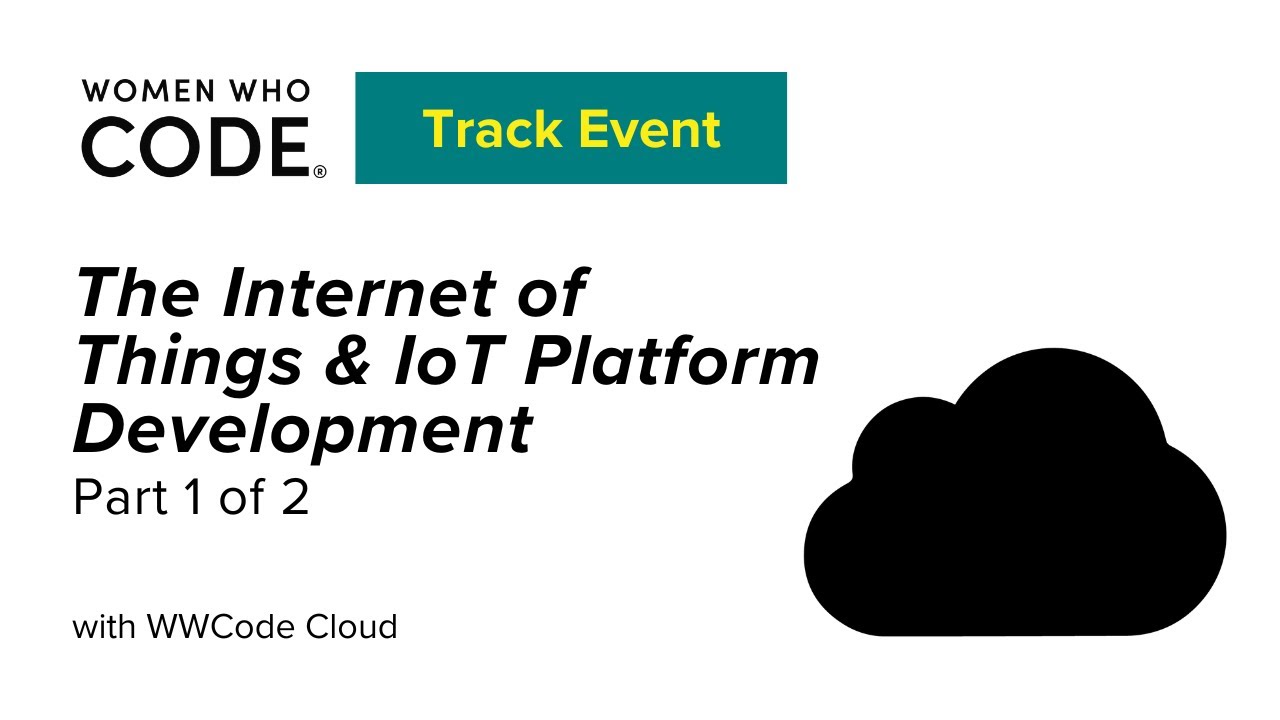 WOMEN WHO CODE®

Track Event

The Internet of Things & IoT Platform Development

Part 1 of 2

with WWCode Cloud